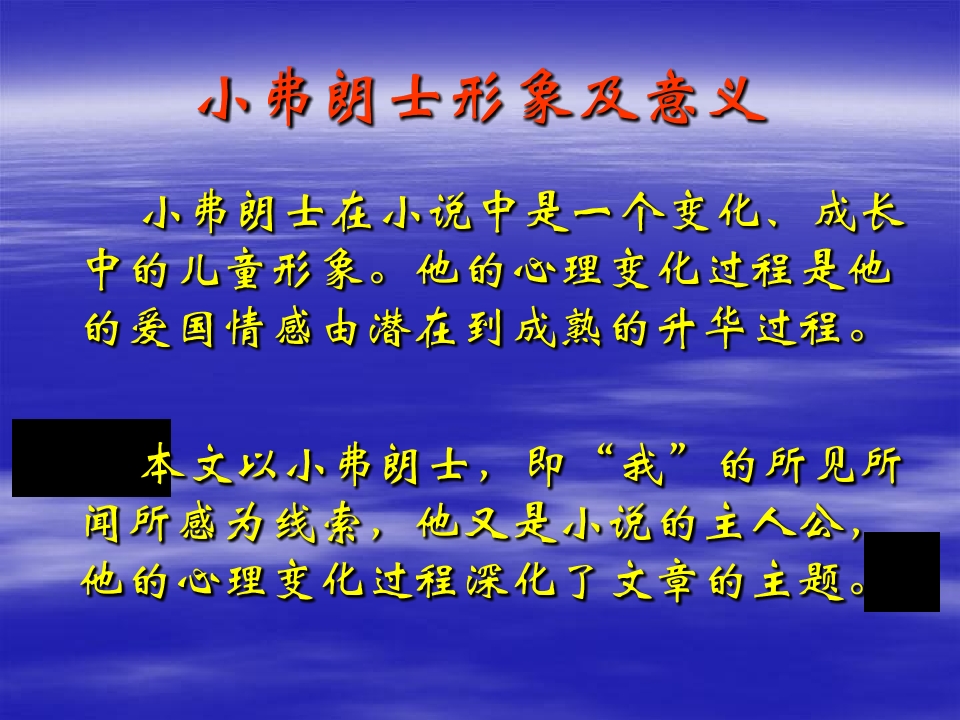 小弗朗士形象及意义

小弗朗士在小说中是一个变化、成长中的儿童形象。他的心理变化过程是他的爱国情感由潜在到成熟的升华过程。

本文以小弗朗士，即“我”的所见所闻所感为线索，他又是小说的主人公，他的心理变化过程深化了文章的主题。